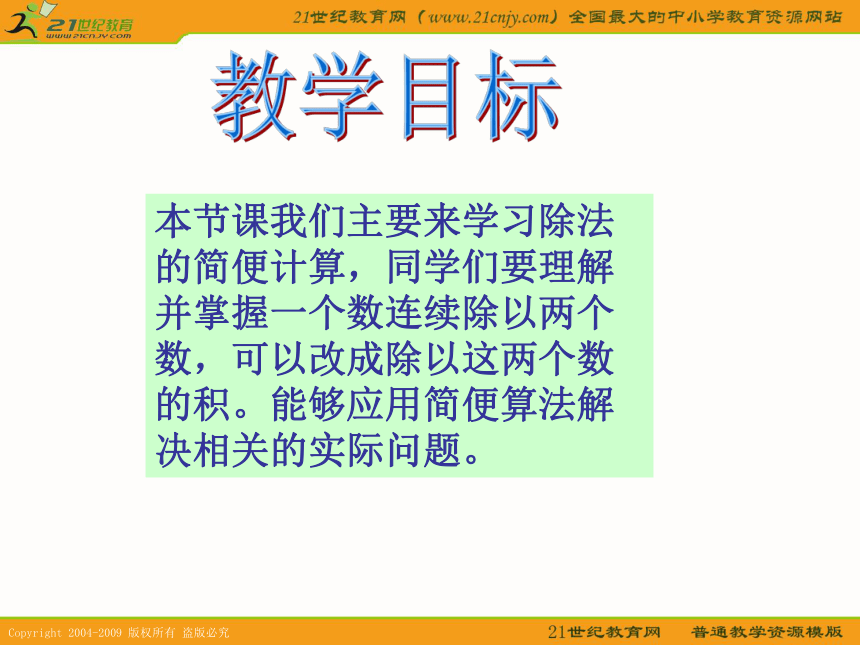 21世纪教育
www.21cnjy.com

21世纪教育网（www.21cnjy.com）全国最大的中小学教育资源网站

教学目标

本节课我们主要来学习除法的简便计算，同学们要理解并掌握一个数连续除以两个数，可以改成除以这两个数的积。能够应用简便算法解决相关的实际问题。

Copyright 2004-2009 版权所有 盗版必究

21世纪教育网　普通教学资源模版